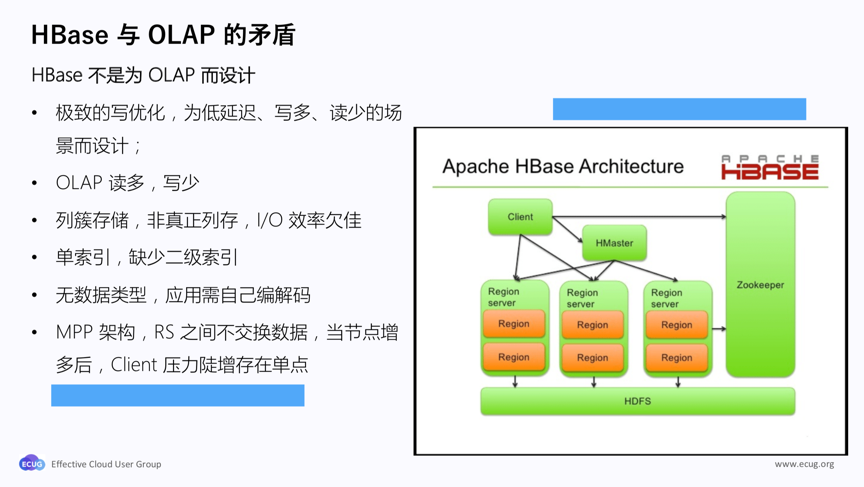 HBase 与 OLAP 的矛盾

HBase 不是为 OLAP 而设计

• 极致的写优化，为低延迟、写多、读少的场景而设计；

• OLAP 读多，写少

• 列簇存储，非真正列存，I/O 效率欠佳

• 单索引，缺少二级索引

• 无数据类型，应用需自己编解码

• MPP 架构，RS 之间不交换数据，当节点增多后，Client 压力陡增存在单点

Apache HBase Architecture

APACHE HBASE

Client

HMaster

Zookeeper

Region server

Region

Region

Region server

Region

Region

Region server

Region

Region

HDFS

ECUG Effective Cloud User Group

www.ecug.org